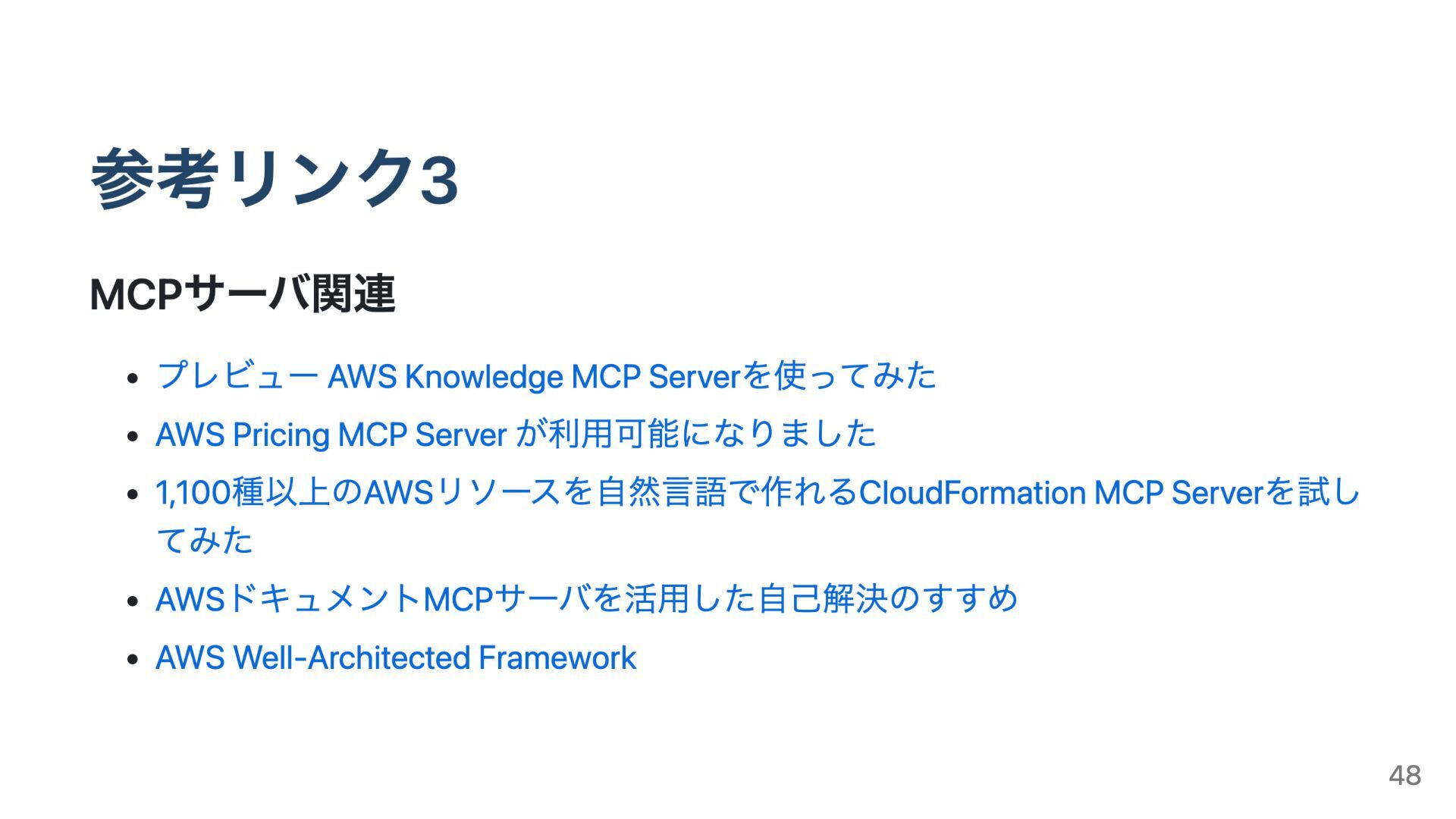 参考リンク3

MCPサーバ関連

- プレビュー AWS Knowledge MCP Serverを使ってみた
- AWS Pricing MCP Server が利用可能になりました
- 1,100種以上のAWSリソースを自然言語で作れるCloudFormation MCP Serverを試してみた
- AWSドキュメントMCPサーバを活用した自己解決のすすめ
- AWS Well-Architected Framework

48